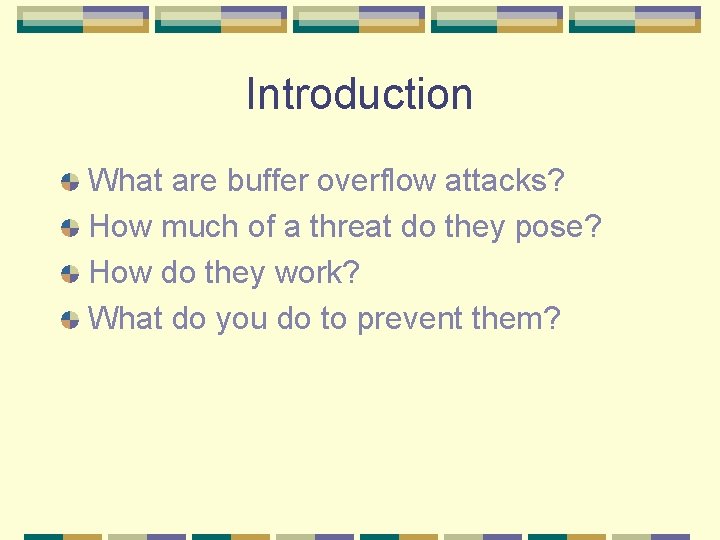 Introduction

What are buffer overflow attacks?
How much of a threat do they pose?
How do they work?
What do you do to prevent them?